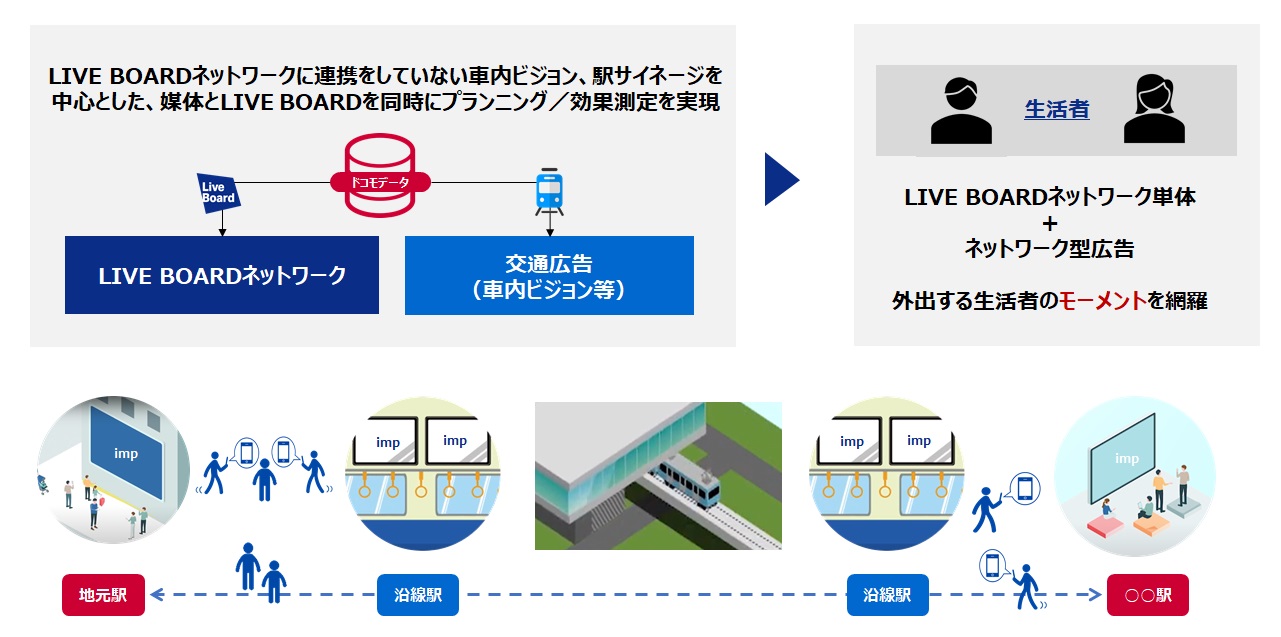 LIVE BOARDネットワークに連携をしていない車内ビジョン、駅サイネージを中心とした、媒体とLIVE BOARDを同時にプランニング／効果測定を実現

Live Board

ドコモデータ

LIVE BOARDネットワーク

交通広告
（車内ビジョン等）

生活者

LIVE BOARDネットワーク単体
+
ネットワーク型広告

外出する生活者のモーメントを網羅

imp

imp

imp

imp

imp

imp

地元駅

沿線駅

沿線駅

○○駅